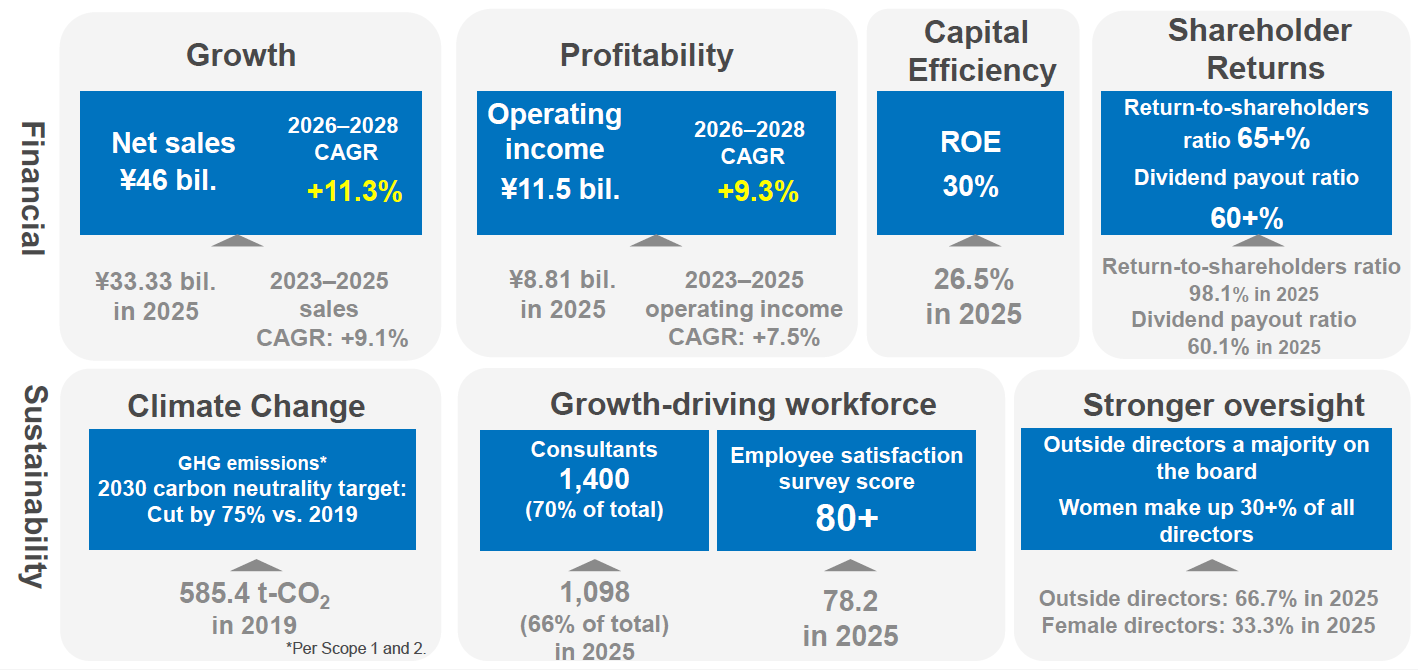 Financial

Growth

Net sales
¥46 bil.

2026–2028 CAGR
+11.3%

¥33.33 bil. in 2025

2023–2025 sales CAGR: +9.1%

Profitability

Operating income
¥11.5 bil.

2026–2028 CAGR
+9.3%

¥8.81 bil. in 2025

2023–2025 operating income CAGR: +7.5%

Capital Efficiency

ROE
30%

26.5% in 2025

Shareholder Returns

Return-to-shareholders ratio 65+%
Dividend payout ratio 60+%

Return-to-shareholders ratio 98.1% in 2025
Dividend payout ratio 60.1% in 2025

Sustainability

Climate Change

GHG emissions*
2030 carbon neutrality target: Cut by 75% vs. 2019

585.4 t-$CO_2$ in 2019

*Per Scope 1 and 2.

Growth-driving workforce

Consultants
1,400
(70% of total)

1,098
(66% of total)
in 2025

Employee satisfaction survey score
80+

78.2
in 2025

Stronger oversight

Outside directors a majority on the board

Women make up 30+% of all directors

Outside directors: 66.7% in 2025
Female directors: 33.3% in 2025